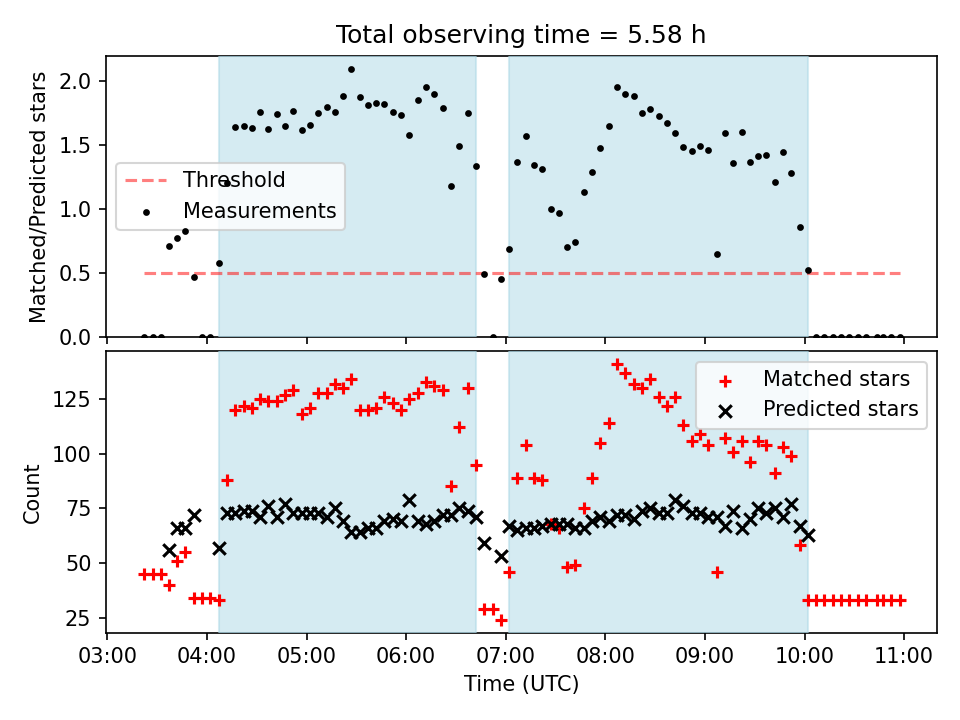 Total observing time = 5.58 h

Matched/Predicted stars

2.0
1.5
1.0
0.5
0.0

Threshold
Measurements

Count

125
100
75
50
25

Matched stars
Predicted stars

03:00 04:00 05:00 06:00 07:00 08:00 09:00 10:00 11:00

Time (UTC)